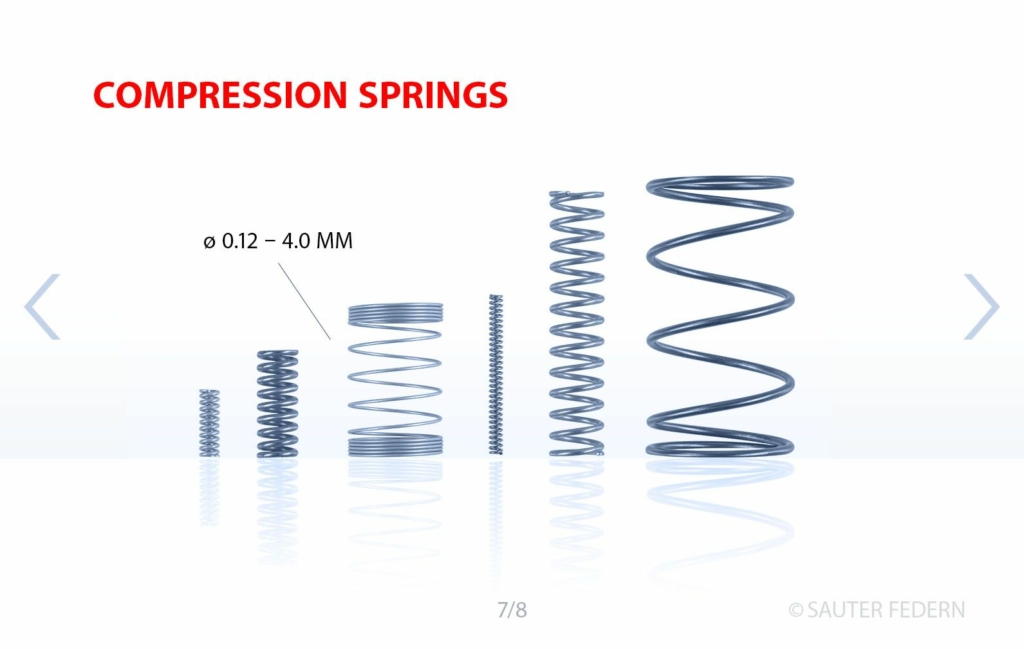 COMPRESSION SPRINGS

ø 0.12 – 4.0 MM

7/8

© SAUTER FEDERN